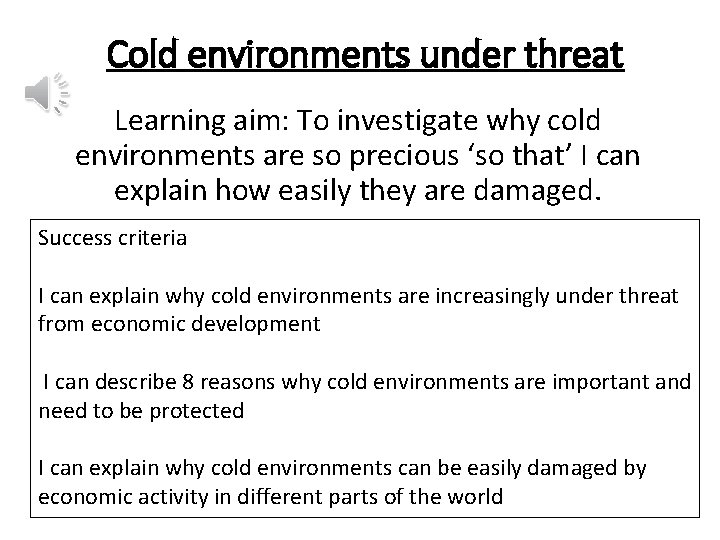 Cold environments under threat

Learning aim: To investigate why cold environments are so precious ‘so that’ I can explain how easily they are damaged.

Success criteria

I can explain why cold environments are increasingly under threat from economic development

I can describe 8 reasons why cold environments are important and need to be protected

I can explain why cold environments can be easily damaged by economic activity in different parts of the world